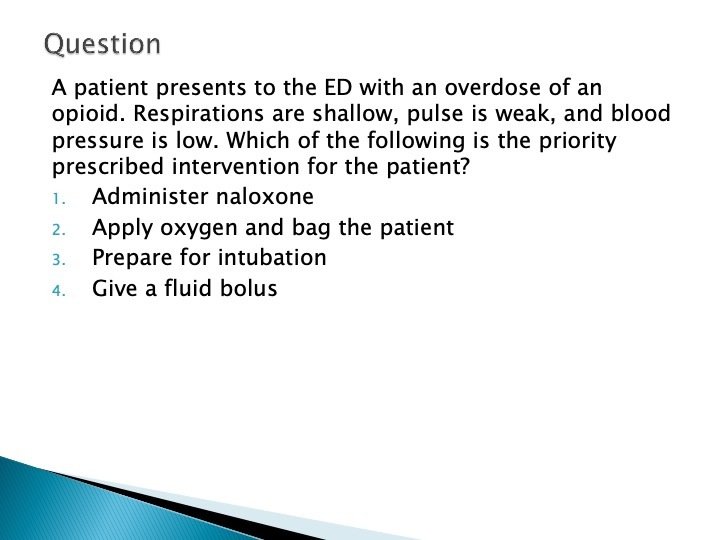 Question

A patient presents to the ED with an overdose of an opioid. Respirations are shallow, pulse is weak, and blood pressure is low. Which of the following is the priority prescribed intervention for the patient?

1. Administer naloxone
2. Apply oxygen and bag the patient
3. Prepare for intubation
4. Give a fluid bolus